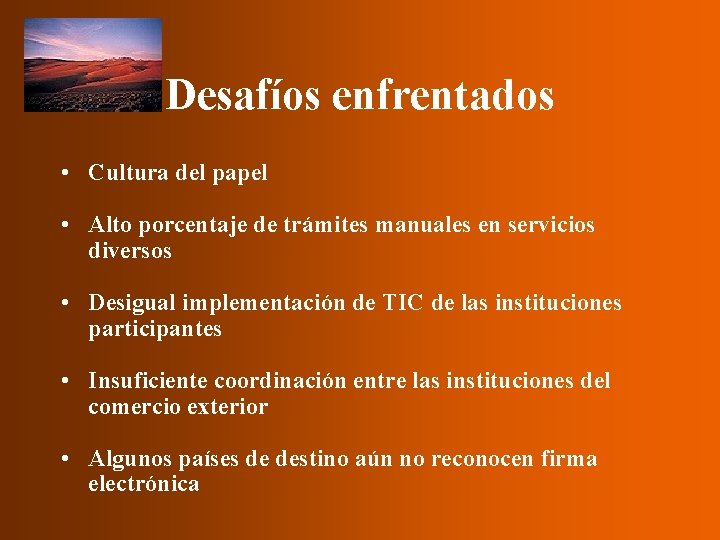 Desafíos enfrentados

• Cultura del papel

• Alto porcentaje de trámites manuales en servicios diversos

• Desigual implementación de TIC de las instituciones participantes

• Insuficiente coordinación entre las instituciones del comercio exterior

• Algunos países de destino aún no reconocen firma electrónica